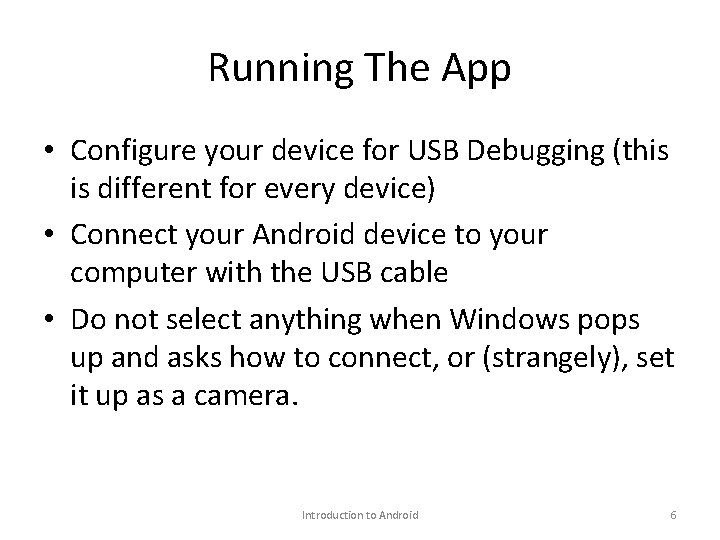 Running The App

• Configure your device for USB Debugging (this is different for every device)

• Connect your Android device to your computer with the USB cable

• Do not select anything when Windows pops up and asks how to connect, or (strangely), set it up as a camera.

Introduction to Android

6